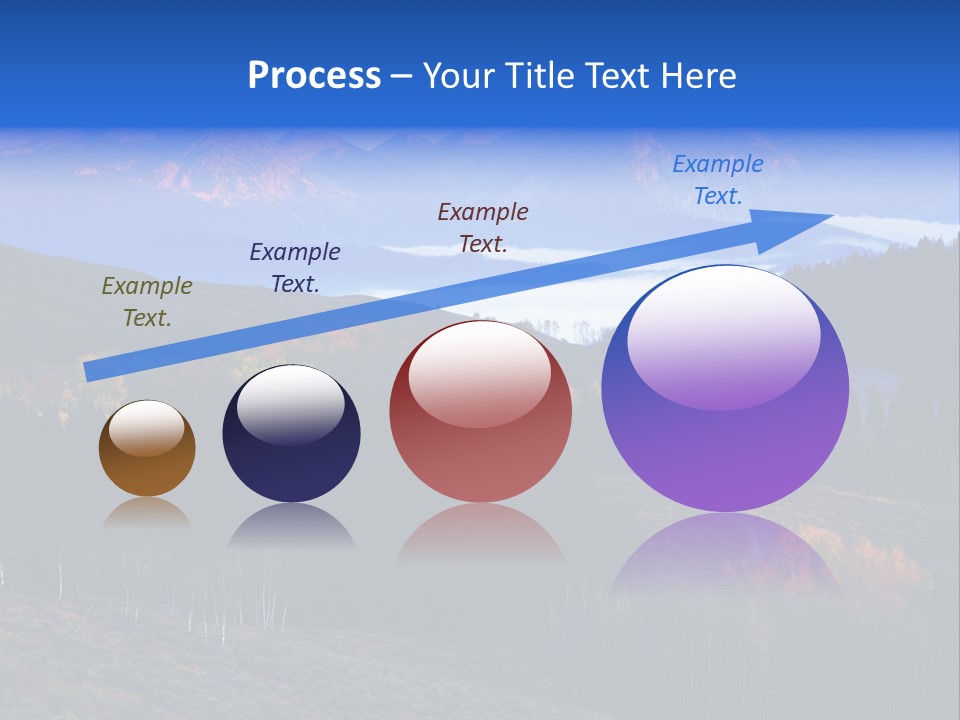 Process – Your Title Text Here

Example Text.

Example Text.

Example Text.

Example Text.